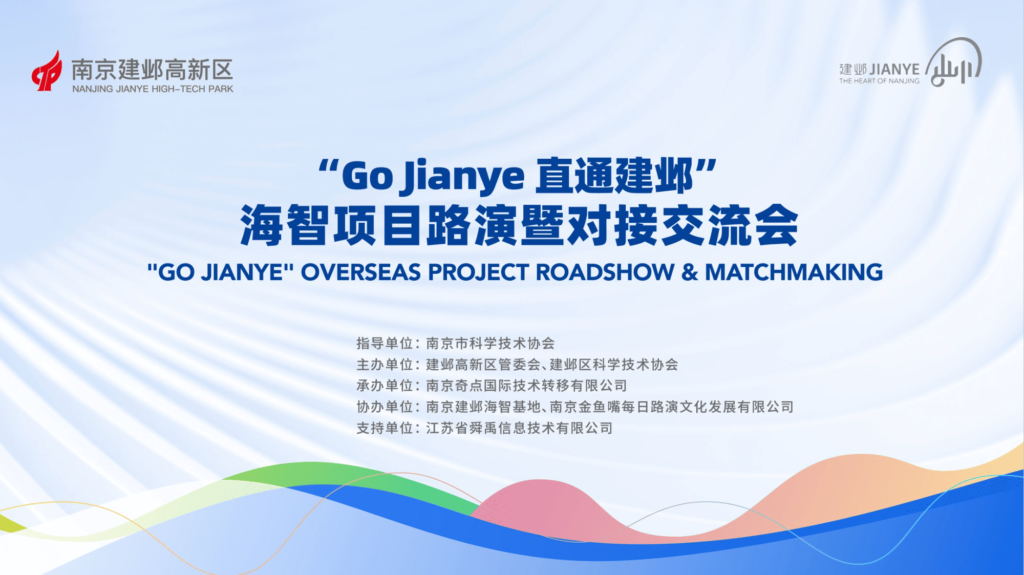 南京建邺高新区
NANJING JIANYE HIGH-TECH PARK

建邺 JIANYE
THE HEART OF NANJING

“Go Jianye 直通建邺”
海智项目路演暨对接交流会
"GO JIANYE" OVERSEAS PROJECT ROADSHOW & MATCHMAKING

指导单位：南京市科学技术协会
主办单位：建邺高新区管委会、建邺区科学技术协会
承办单位：南京奇点国际技术转移有限公司
协办单位：南京建邺海智基地、南京金鱼嘴每日路演文化发展有限公司
支持单位：江苏省舜禹信息技术有限公司